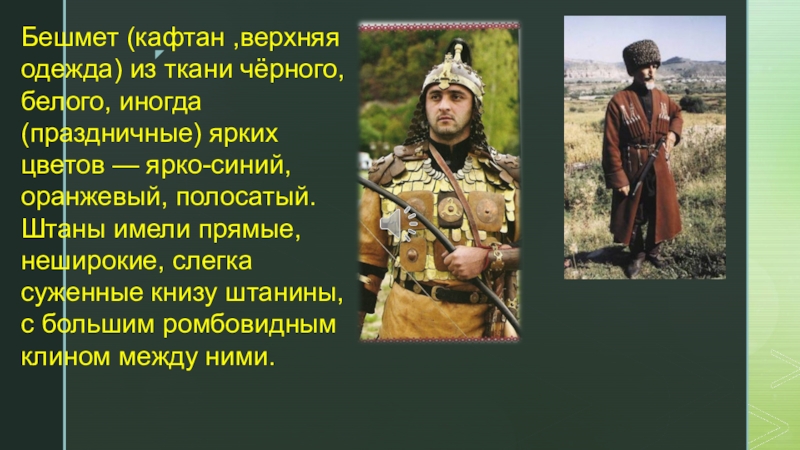 Бешмет (кафтан ,верхняя одежда) из ткани чёрного, белого, иногда (праздничные) ярких цветов — ярко-синий, оранжевый, полосатый. Штаны имели прямые, неширокие, слегка суженные книзу штанины, с большим ромбовидным клином между ними.